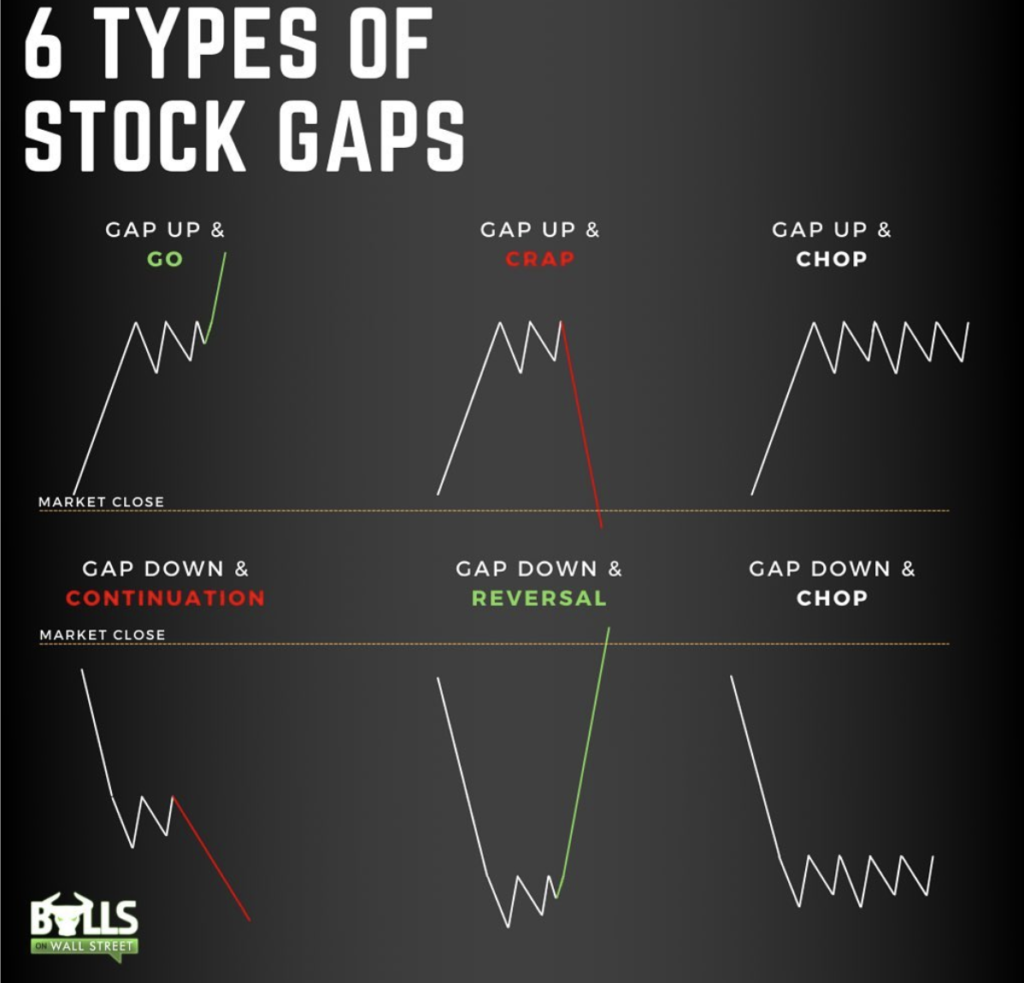 6 TYPES OF STOCK GAPS

GAP UP & GO

GAP UP & CRAP

GAP UP & CHOP

MARKET CLOSE

GAP DOWN & CONTINUATION

GAP DOWN & REVERSAL

GAP DOWN & CHOP

MARKET CLOSE

BULLS ON WALL STREET